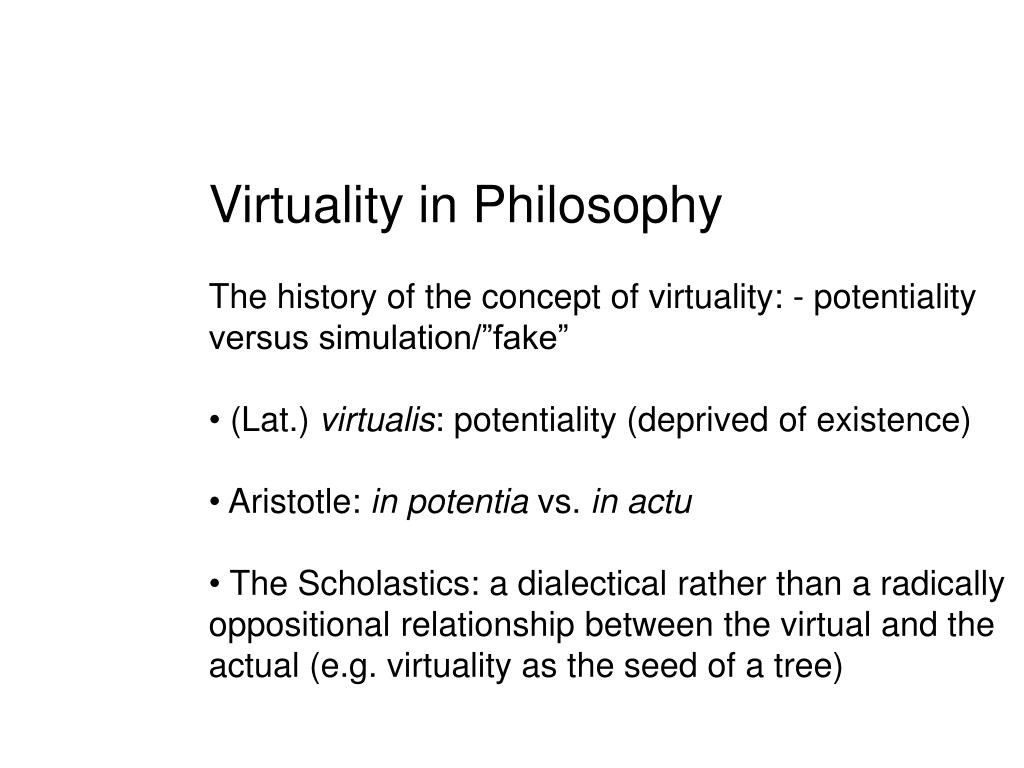 Virtuality in Philosophy

The history of the concept of virtuality: - potentiality versus simulation/”fake”

• (Lat.) virtualis: potentiality (deprived of existence)

• Aristotle: in potentia vs. in actu

• The Scholastics: a dialectical rather than a radically oppositional relationship between the virtual and the actual (e.g. virtuality as the seed of a tree)